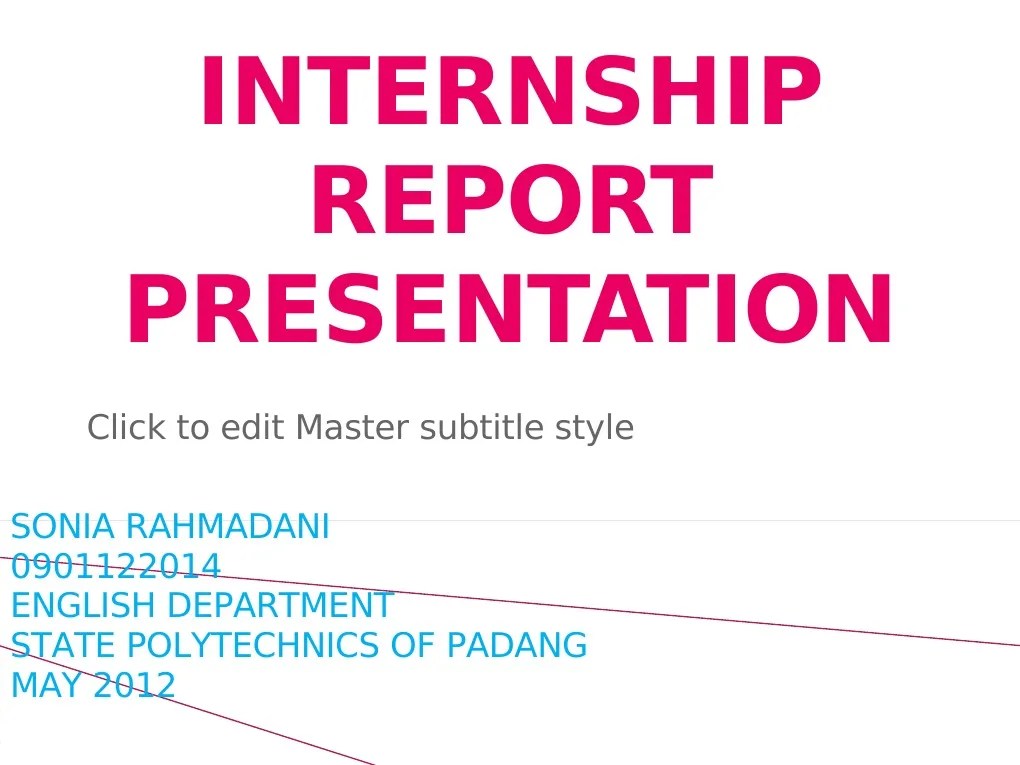 INTERNSHIP REPORT PRESENTATION

Click to edit Master subtitle style

SONIA RAHMADANI
0901122014
ENGLISH DEPARTMENT
STATE POLYTECHNICS OF PADANG
MAY 2012